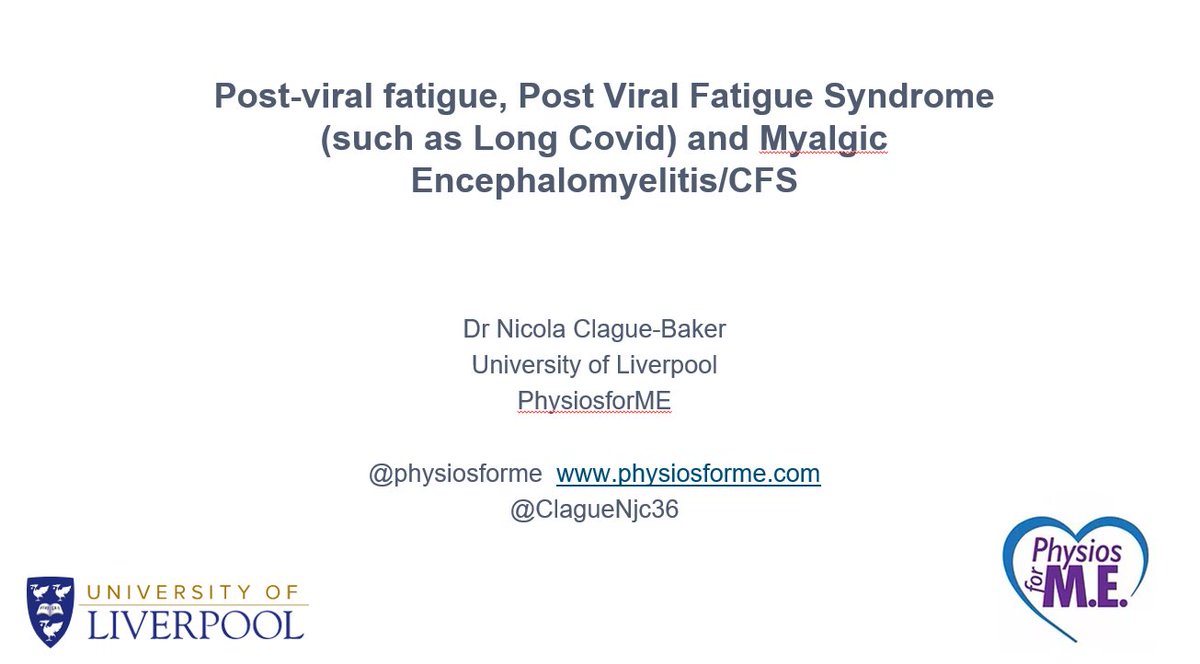 Post-viral fatigue, Post Viral Fatigue Syndrome (such as Long Covid) and Myalgic Encephalomyelitis/CFS

Dr Nicola Clague-Baker
University of Liverpool
PhysiosforME

@physiosforme www.physiosforme.com
@ClagueNjc36

UNIVERSITY OF LIVERPOOL

Physios for M.E.